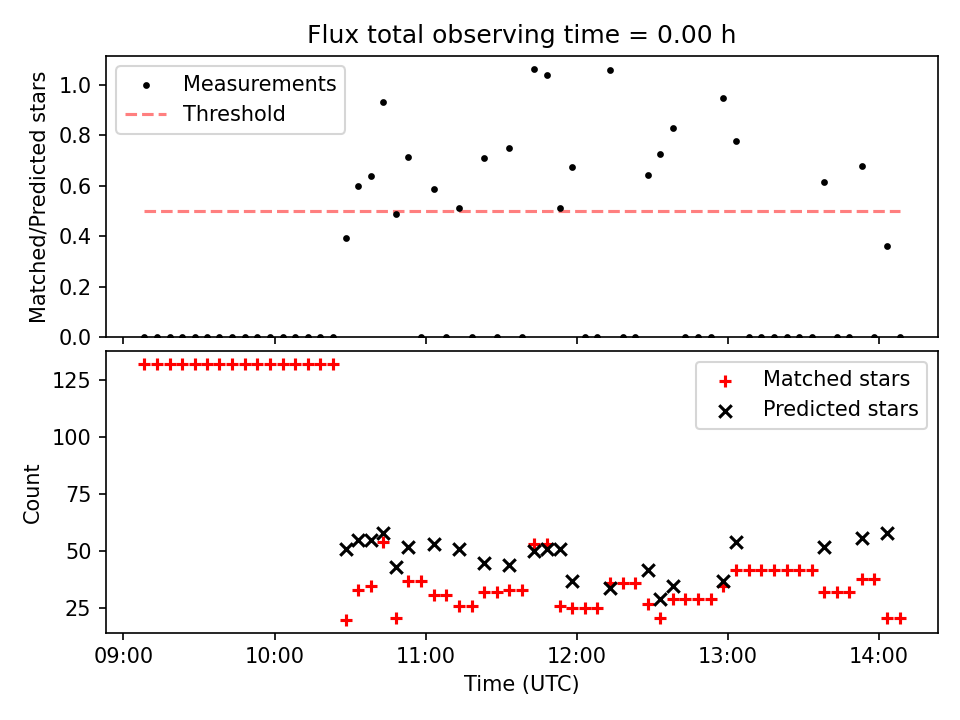 Flux total observing time = 0.00 h

Measurements
Threshold

Matched/Predicted stars

1.0
0.8
0.6
0.4
0.2
0.0

Matched stars
Predicted stars

Count

125
100
75
50
25

09:00
10:00
11:00
12:00
13:00
14:00

Time (UTC)